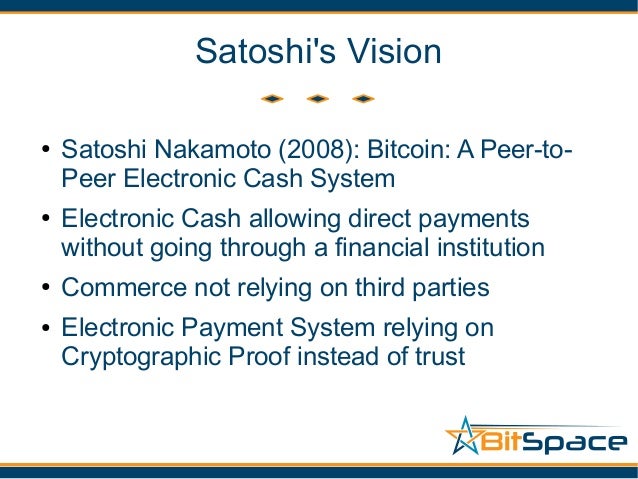 Satoshi's Vision

• Satoshi Nakamoto (2008): Bitcoin: A Peer-to-Peer Electronic Cash System

• Electronic Cash allowing direct payments without going through a financial institution

• Commerce not relying on third parties

• Electronic Payment System relying on Cryptographic Proof instead of trust

BitSpace